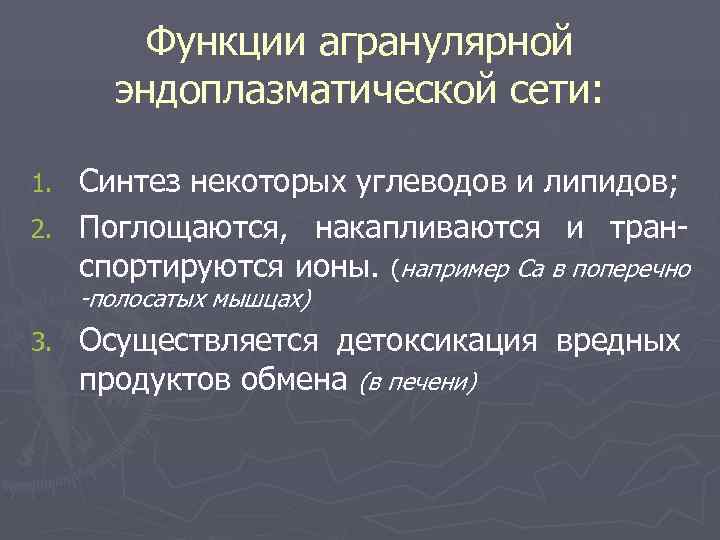 Функции агранулярной эндоплазматической сети:

1. Синтез некоторых углеводов и липидов;
2. Поглощаются, накапливаются и транспортируются ионы. (например Са в поперечно -полосатых мышцах)
3. Осуществляется детоксикация вредных продуктов обмена (в печени)